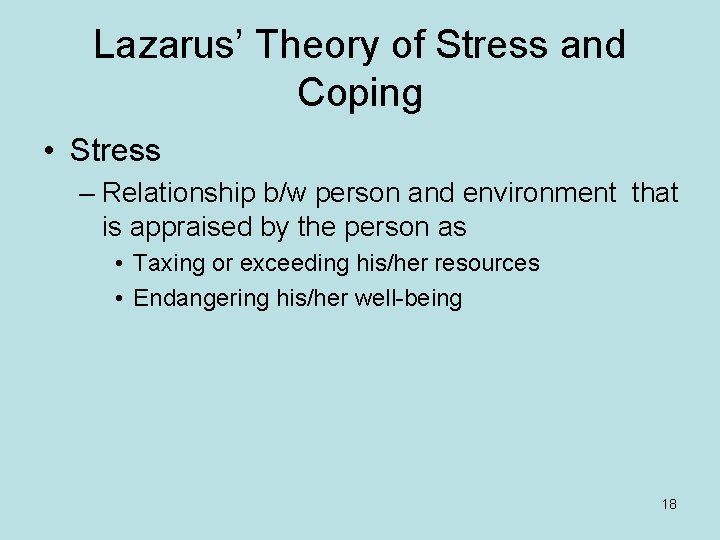 Lazarus' Theory of Stress and Coping

• Stress

– Relationship b/w person and environment that is appraised by the person as

• Taxing or exceeding his/her resources

• Endangering his/her well-being

18